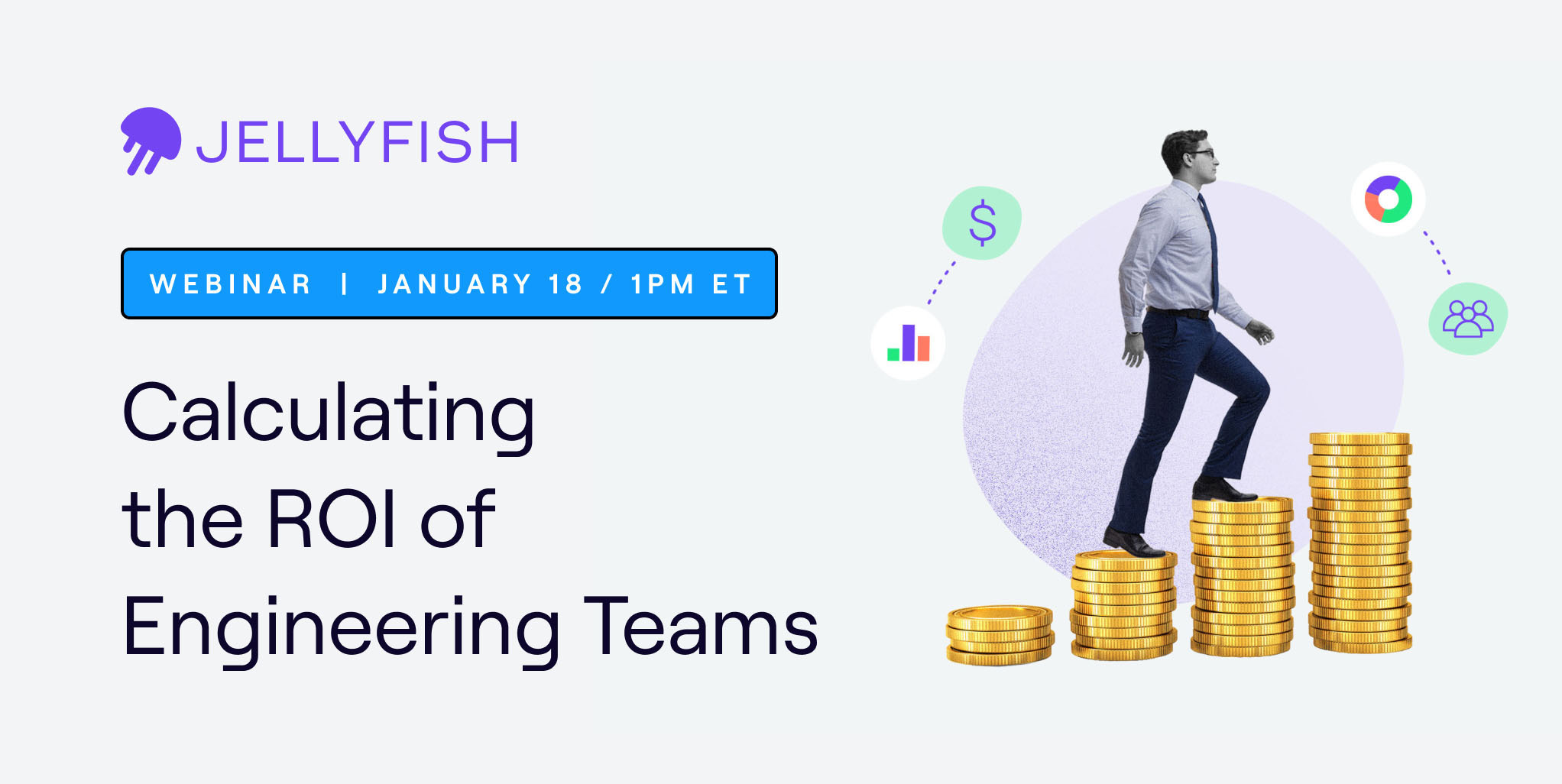 JELLYFISH

WEBINAR | JANUARY 18 / 1PM ET

Calculating the ROI of Engineering Teams

$